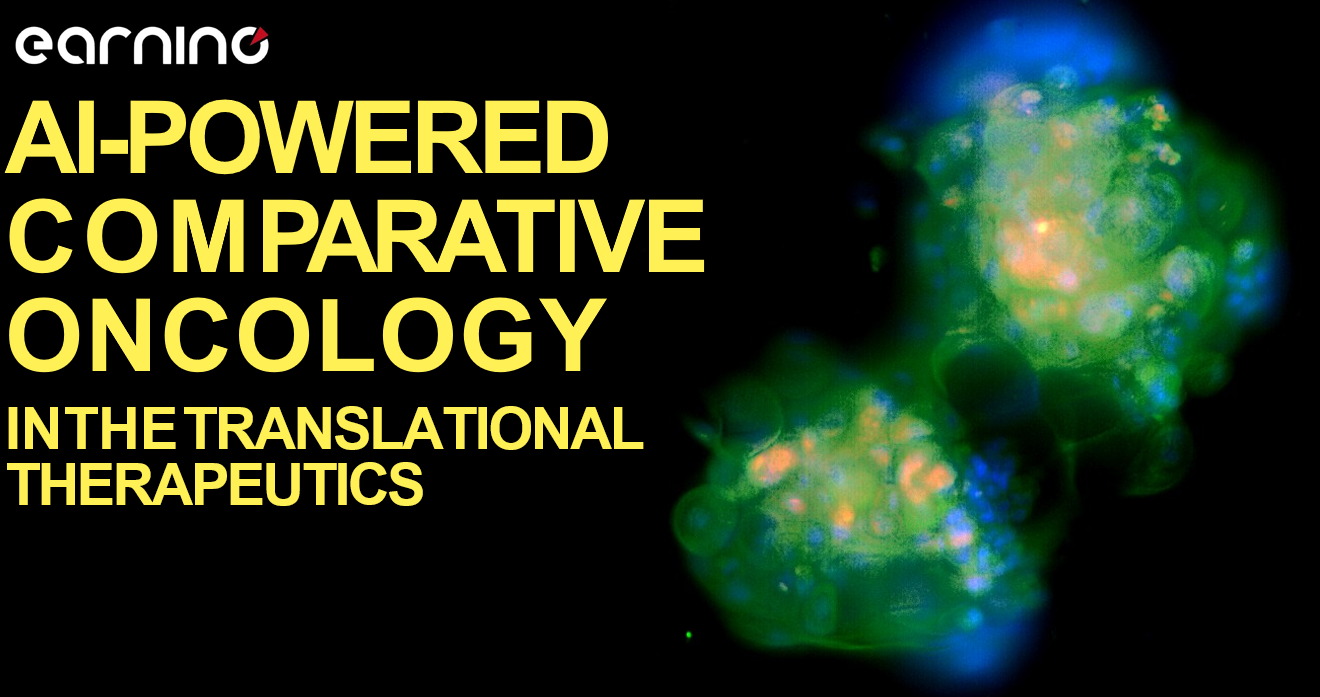 earning

AI-POWERED COMPARATIVE ONCOLOGY

IN THE TRANSLATIONAL THERAPEUTICS